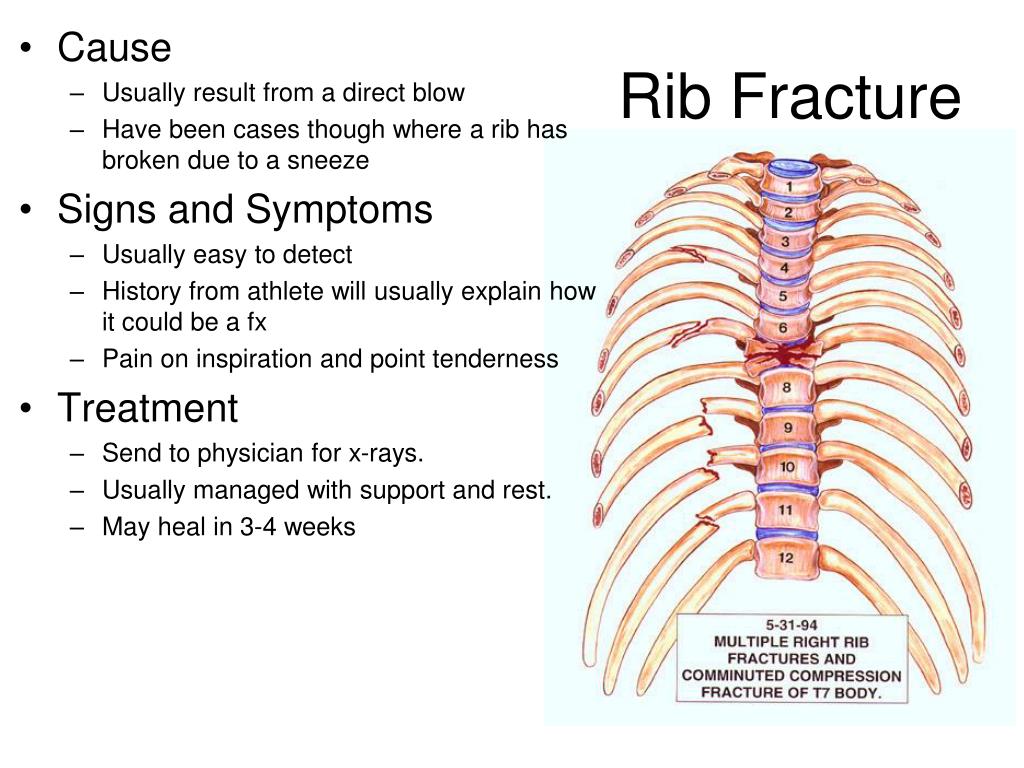 Rib Fracture

• Cause
– Usually result from a direct blow
– Have been cases though where a rib has broken due to a sneeze
• Signs and Symptoms
– Usually easy to detect
– History from athlete will usually explain how it could be a fx
– Pain on inspiration and point tenderness
• Treatment
– Send to physician for x-rays.
– Usually managed with support and rest.
– May heal in 3-4 weeks

1
2
3
4
5
6
8
9
10
11
12

5-31-94
MULTIPLE RIGHT RIB FRACTURES AND COMMINUTED COMPRESSION FRACTURE OF T7 BODY.